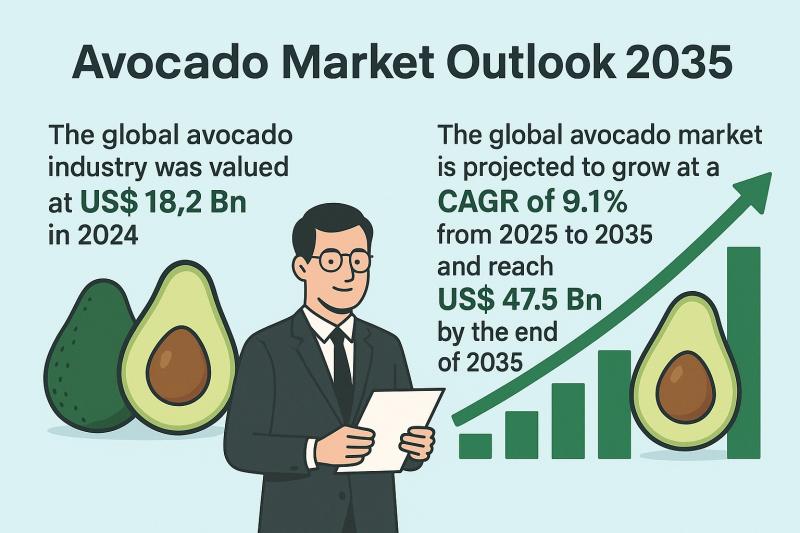 Avocado Market Outlook 2035

The global avocado industry was valued at US$ 18,2 Bn in 2024

The global avocado market is projected to grow at a CAGR of 9.1% from 2025 to 2035 and reach US$ 47.5 Bn by the end of 2035